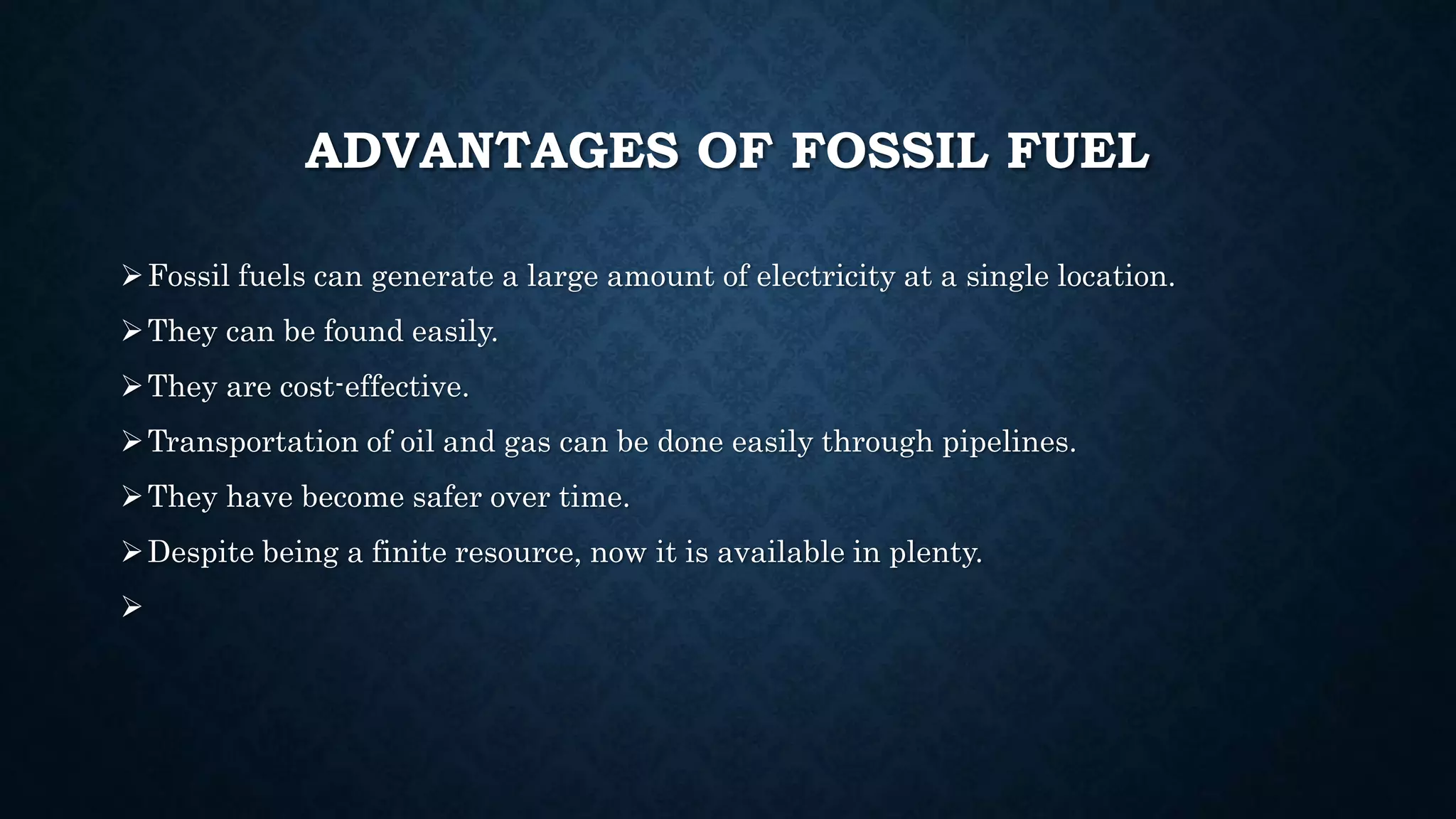 ADVANTAGES OF FOSSIL FUEL

➢ Fossil fuels can generate a large amount of electricity at a single location.

➢ They can be found easily.

➢ They are cost-effective.

➢ Transportation of oil and gas can be done easily through pipelines.

➢ They have become safer over time.

➢ Despite being a finite resource, now it is available in plenty.

➢